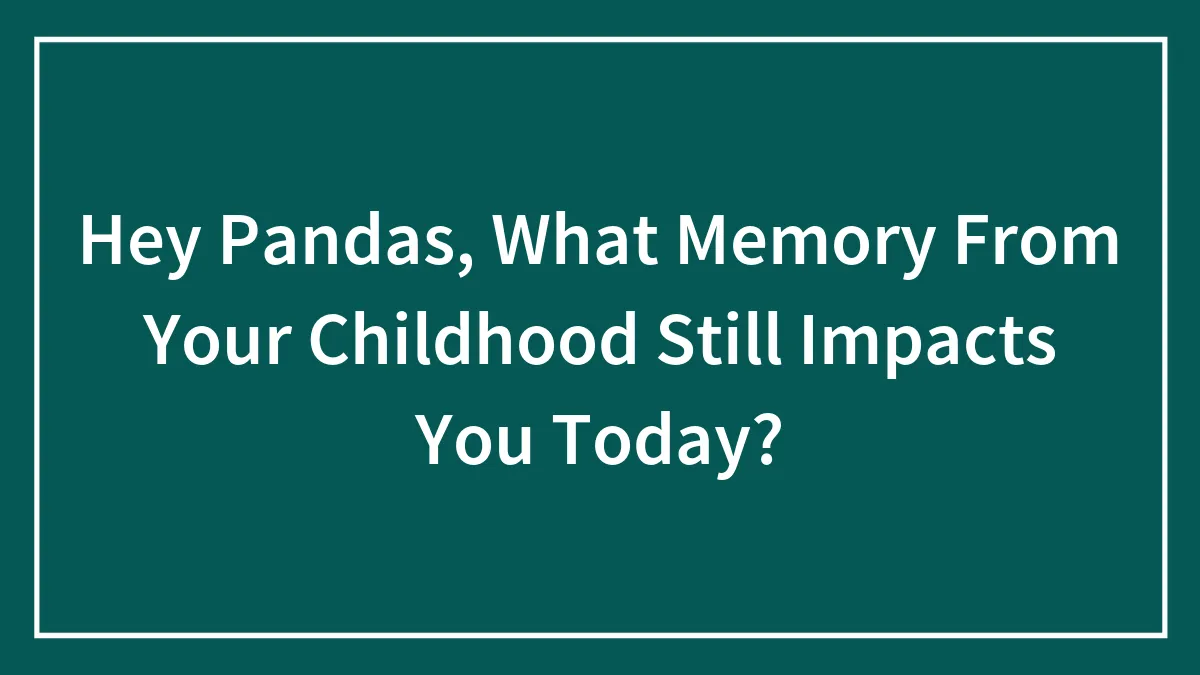 Hey Pandas, What Memory From Your Childhood Still Impacts You Today?